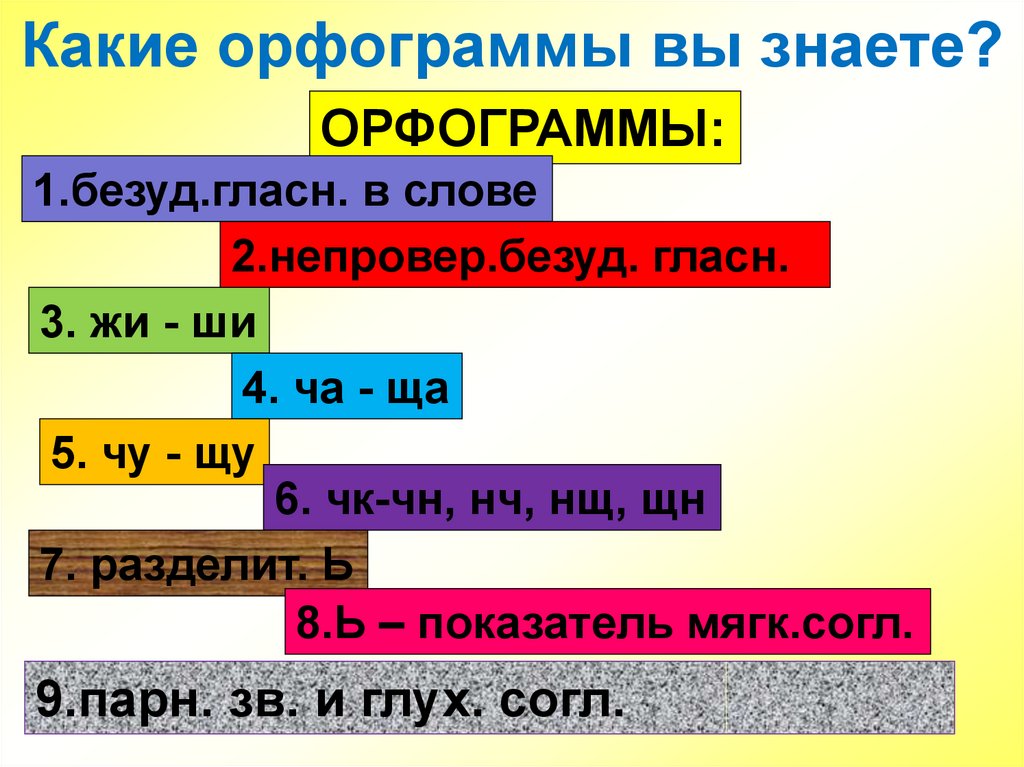 Какие орфограммы вы знаете?

ОРФОГРАММЫ:

1.безуд.гласн. в слове

2.непровер.безуд. гласн.

3. жи - ши

4. ча - ща

5. чу - щу

6. чк-чн, нч, нщ, щн

7. разделит. Ь

8.Ь – показатель мягк.согл.

9.парн. зв. и глух. согл.